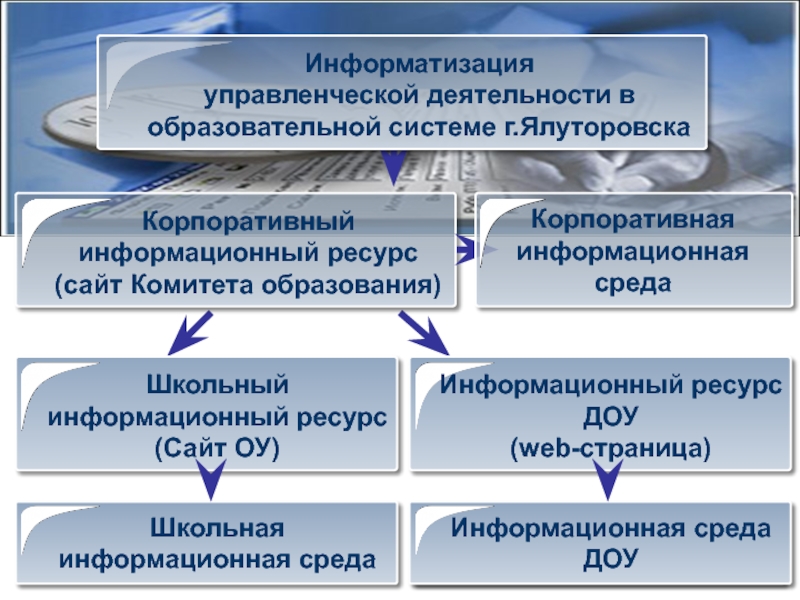 Информатизация управленческой деятельности в образовательной системе г.Ялуторовска

Корпоративный информационный ресурс (сайт Комитета образования)

Корпоративная информационная среда

Школьный информационный ресурс (Сайт ОУ)

Информационный ресурс ДОУ (web-страница)

Школьная информационная среда

Информационная среда ДОУ